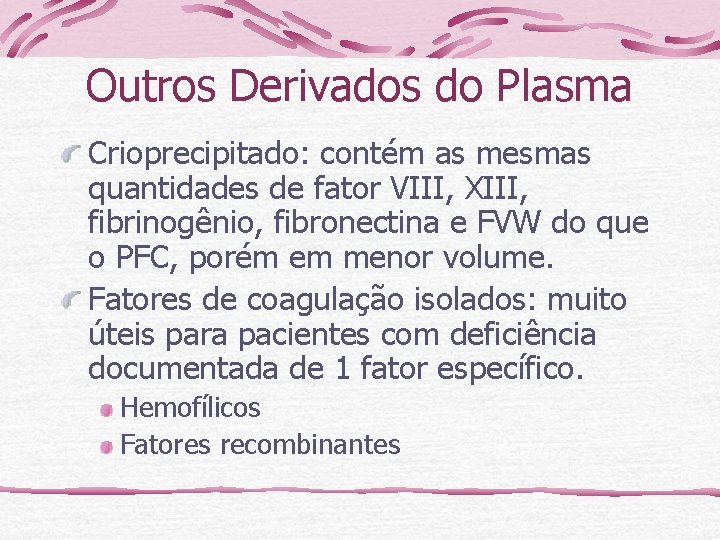 Outros Derivados do Plasma

Crioprecipitado: contém as mesmas quantidades de fator VIII, XIII, fibrinogênio, fibronectina e FVW do que o PFC, porém em menor volume.

Fatores de coagulação isolados: muito úteis para pacientes com deficiência documentada de 1 fator específico.

Hemofílicos

Fatores recombinantes